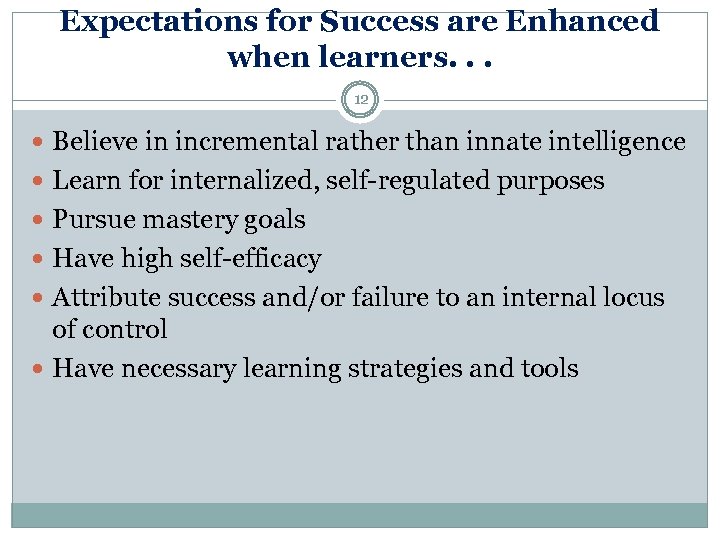 Expectations for Success are Enhanced when learners. . .

12

- Believe in incremental rather than innate intelligence
- Learn for internalized, self-regulated purposes
- Pursue mastery goals
- Have high self-efficacy
- Attribute success and/or failure to an internal locus of control
- Have necessary learning strategies and tools